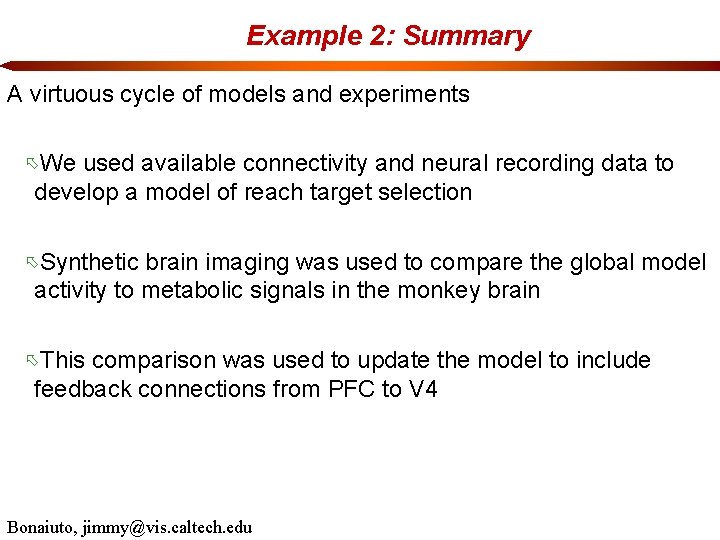 Example 2: Summary

A virtuous cycle of models and experiments

We used available connectivity and neural recording data to develop a model of reach target selection

Synthetic brain imaging was used to compare the global model activity to metabolic signals in the monkey brain

This comparison was used to update the model to include feedback connections from PFC to V4

Bonaiuto, jimmy@vis.caltech.edu